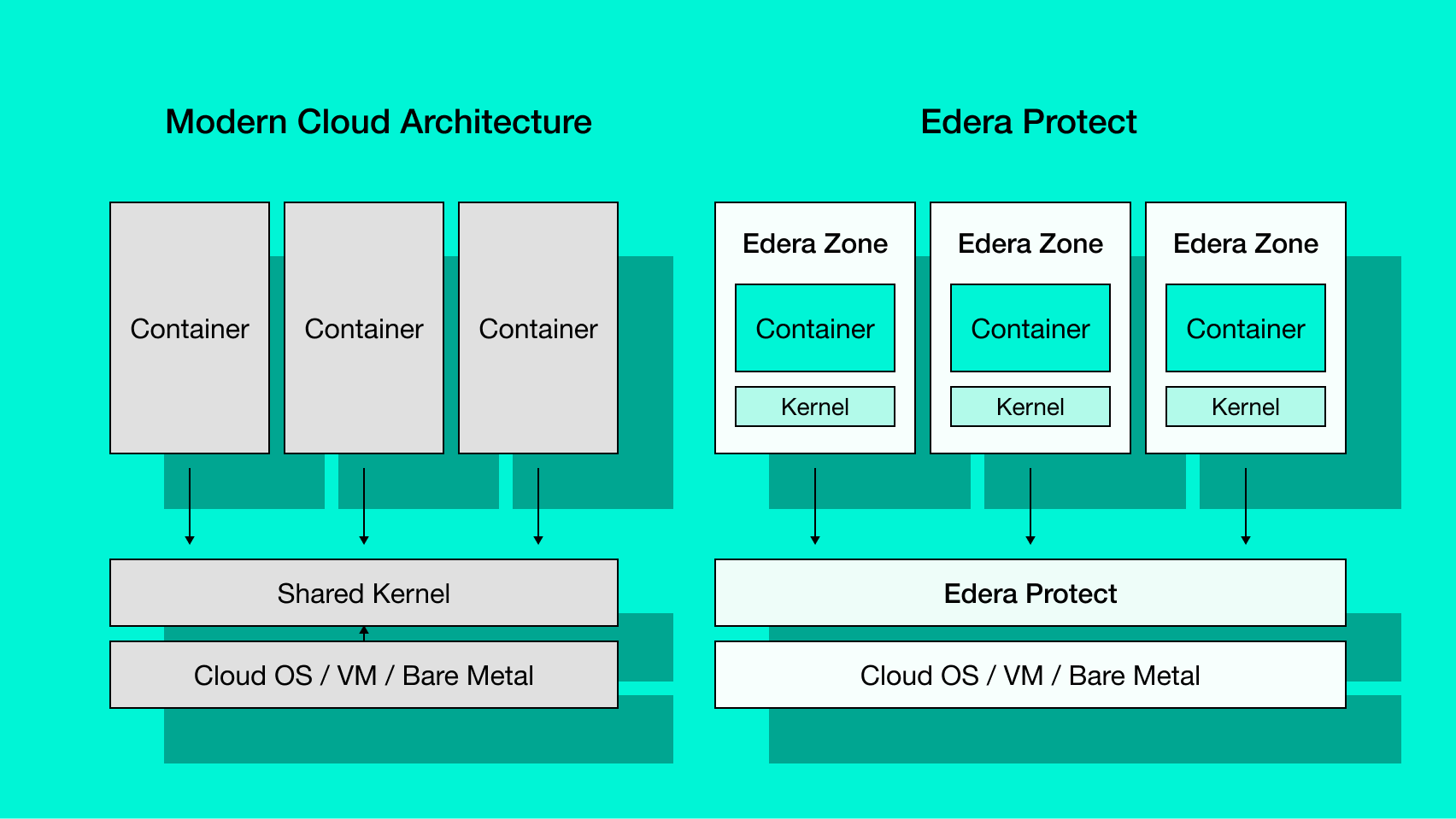 Modern Cloud Architecture

Container

Container

Container

Shared Kernel

Cloud OS / VM / Bare Metal

Edera Protect

Edera Zone

Container

Kernel

Edera Zone

Container

Kernel

Edera Zone

Container

Kernel

Edera Protect

Cloud OS / VM / Bare Metal